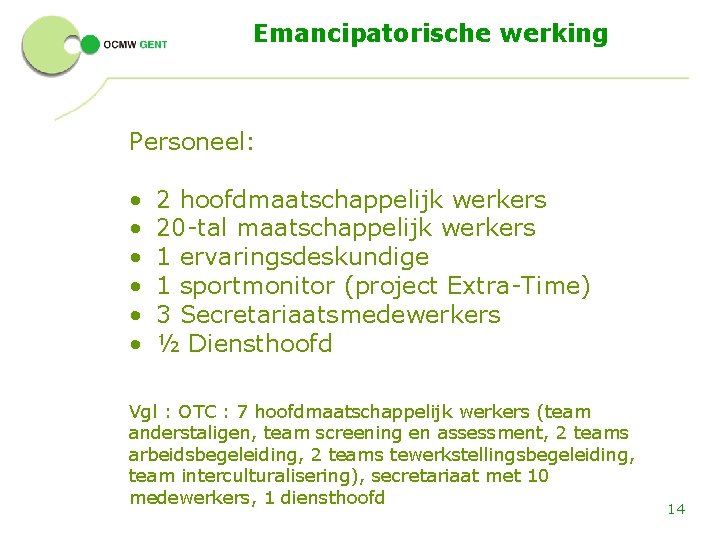 OCMW GENT

Emancipatorische werking

Personeel:

• 2 hoofdmaatschappelijk werkers
• 20-tal maatschappelijk werkers
• 1 ervaringsdeskundige
• 1 sportmonitor (project Extra-Time)
• 3 Secretariaatsmedewerkers
• ½ Diensthoofd

Vgl : OTC : 7 hoofdmaatschappelijk werkers (team anderstaligen, team screening en assessment, 2 teams arbeidsbegeleiding, 2 teams tewerkstellingsbegeleiding, team interculturalisering), secretariaat met 10 medewerkers, 1 diensthoofd

14